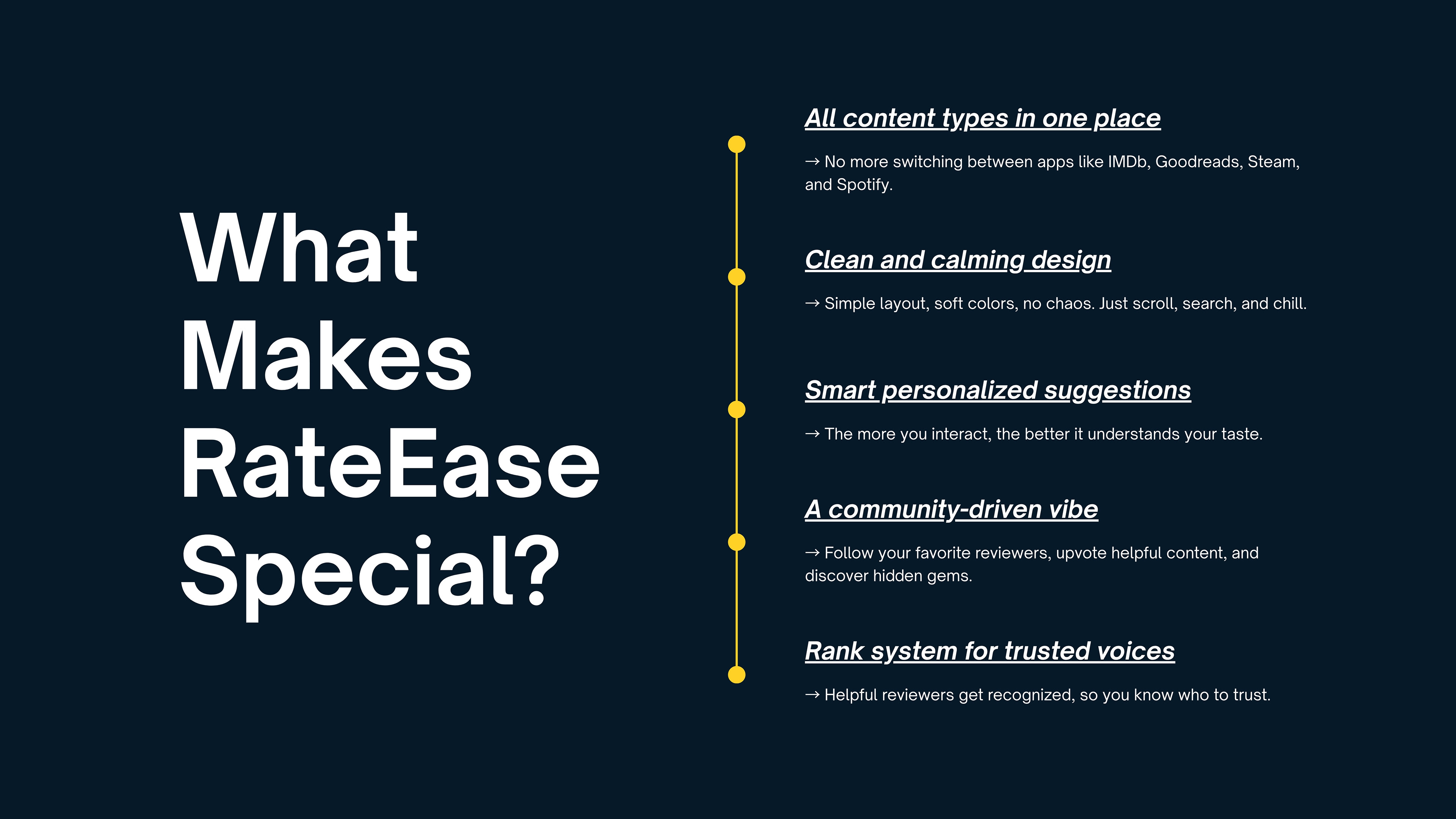 What Makes RateEase Special?

All content types in one place

→ No more switching between apps like IMDb, Goodreads, Steam, and Spotify.

Clean and calming design

→ Simple layout, soft colors, no chaos. Just scroll, search, and chill.

Smart personalized suggestions

→ The more you interact, the better it understands your taste.

A community-driven vibe

→ Follow your favorite reviewers, upvote helpful content, and discover hidden gems.

Rank system for trusted voices

→ Helpful reviewers get recognized, so you know who to trust.